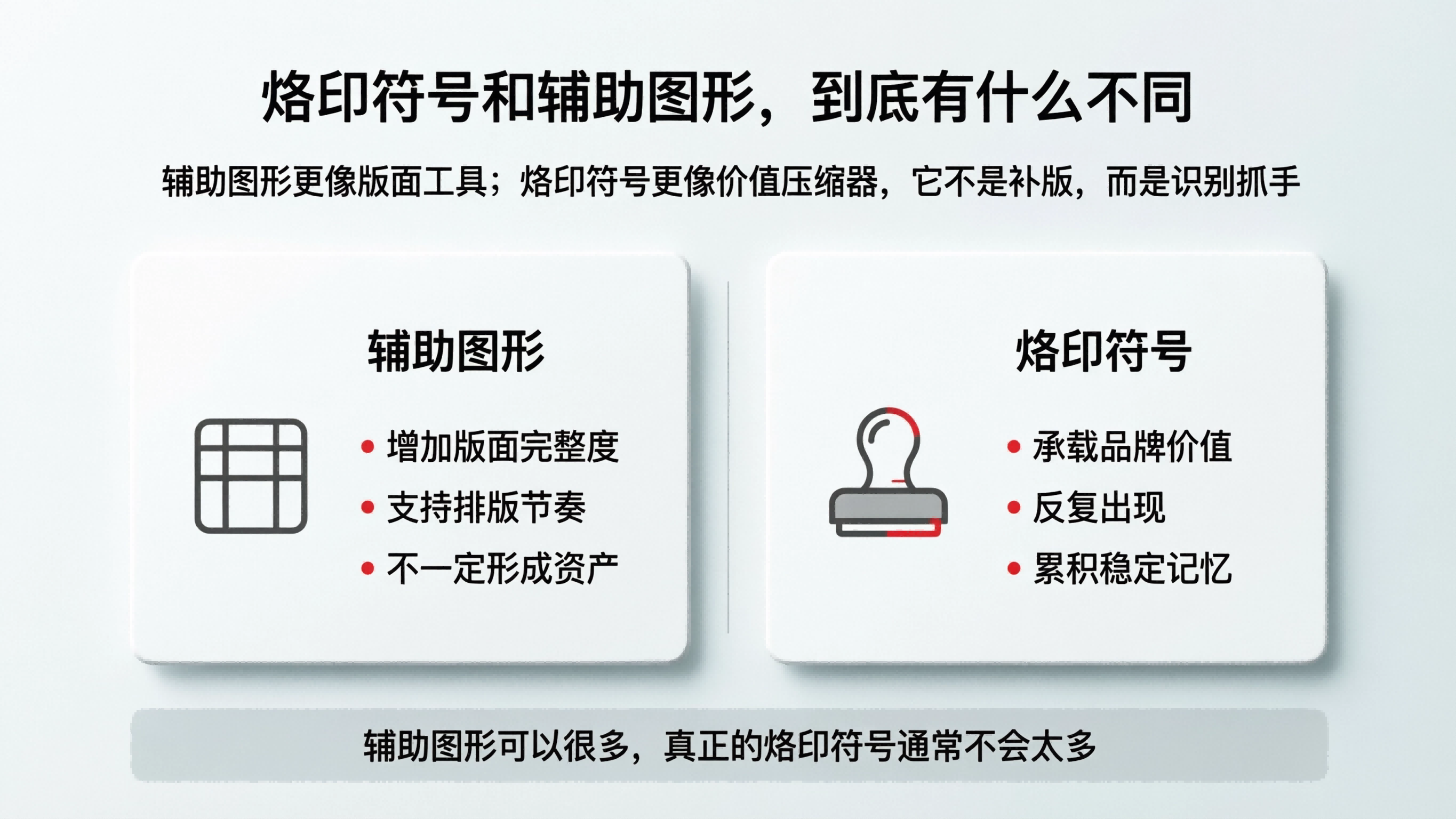 烙印符号和辅助图形，到底有什么不同

辅助图形更像版面工具；烙印符号更像价值压缩器，它不是补版，而是识别抓手

辅助图形

• 增加版面完整度
• 支持排版节奏
• 不一定形成资产

烙印符号

• 承载品牌价值
• 反复出现
• 累积稳定记忆

辅助图形可以很多，真正的烙印符号通常不会太多